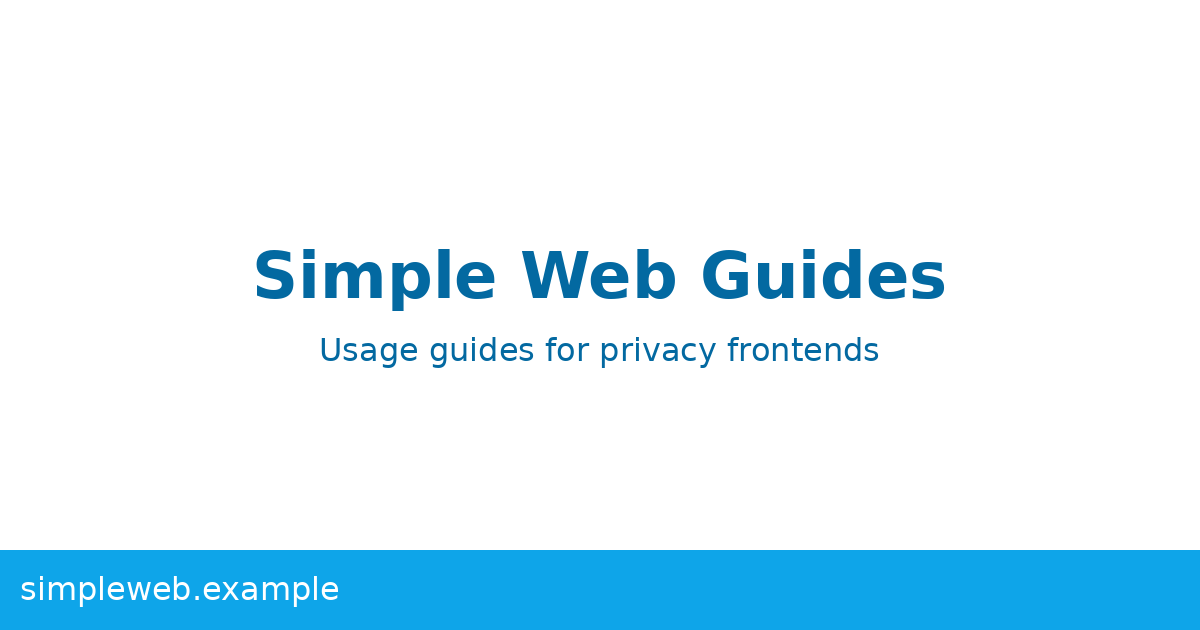 Simple Web Guides

Usage guides for privacy frontends

simpleweb.example